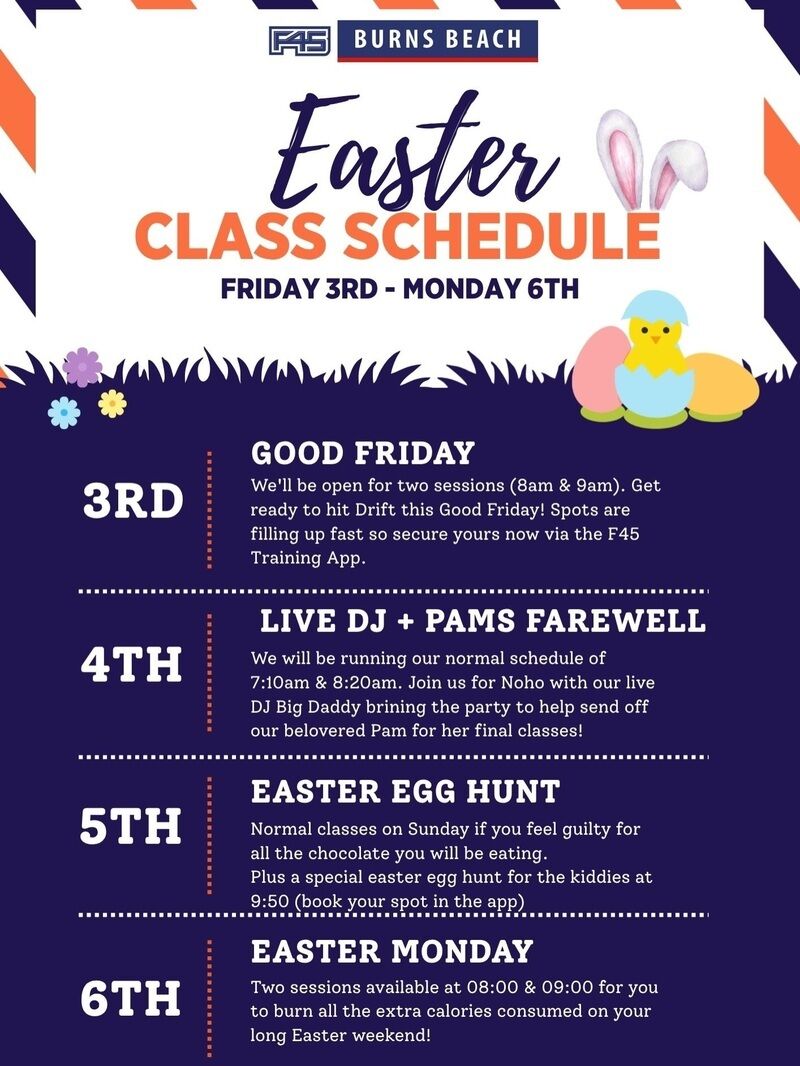 F45 BURNS BEACH

Easter
CLASS SCHEDULE
FRIDAY 3RD - MONDAY 6TH

3RD

GOOD FRIDAY
We'll be open for two sessions (8am & 9am). Get ready to hit Drift this Good Friday! Spots are filling up fast so secure yours now via the F45 Training App.

4TH

LIVE DJ + PAMS FAREWELL
We will be running our normal schedule of 7:10am & 8:20am. Join us for Noho with our live DJ Big Daddy brining the party to help send off our belovered Pam for her final classes!

5TH

EASTER EGG HUNT
Normal classes on Sunday if you feel guilty for all the chocolate you will be eating.
Plus a special easter egg hunt for the kiddies at 9:50 (book your spot in the app)

6TH

EASTER MONDAY
Two sessions available at 08:00 & 09:00 for you to burn all the extra calories consumed on your long Easter weekend!